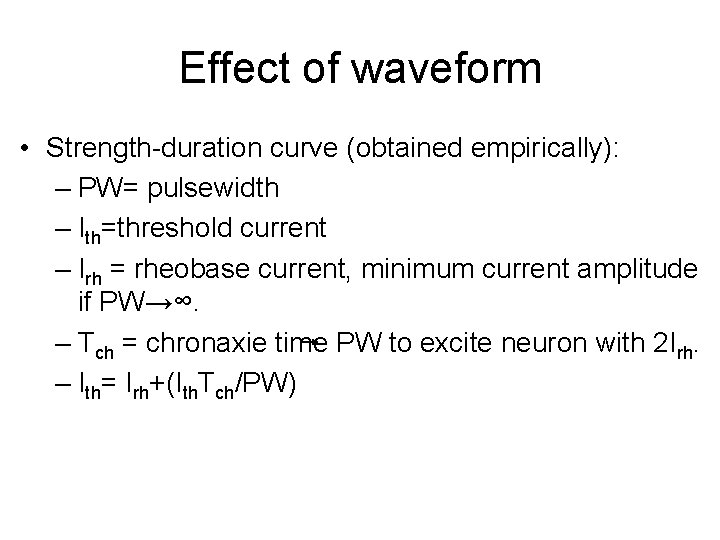 Effect of waveform

• Strength-duration curve (obtained empirically):
– PW= pulsewidth
– $I_{th}$=threshold current
– $I_{rh}$ = rheobase current, minimum current amplitude if PW→∞.
– $T_{ch}$ = chronaxie time PW to excite neuron with $2I_{rh}$.
– $I_{th}$= $I_{rh}$+($I_{th}T_{ch}$/PW)